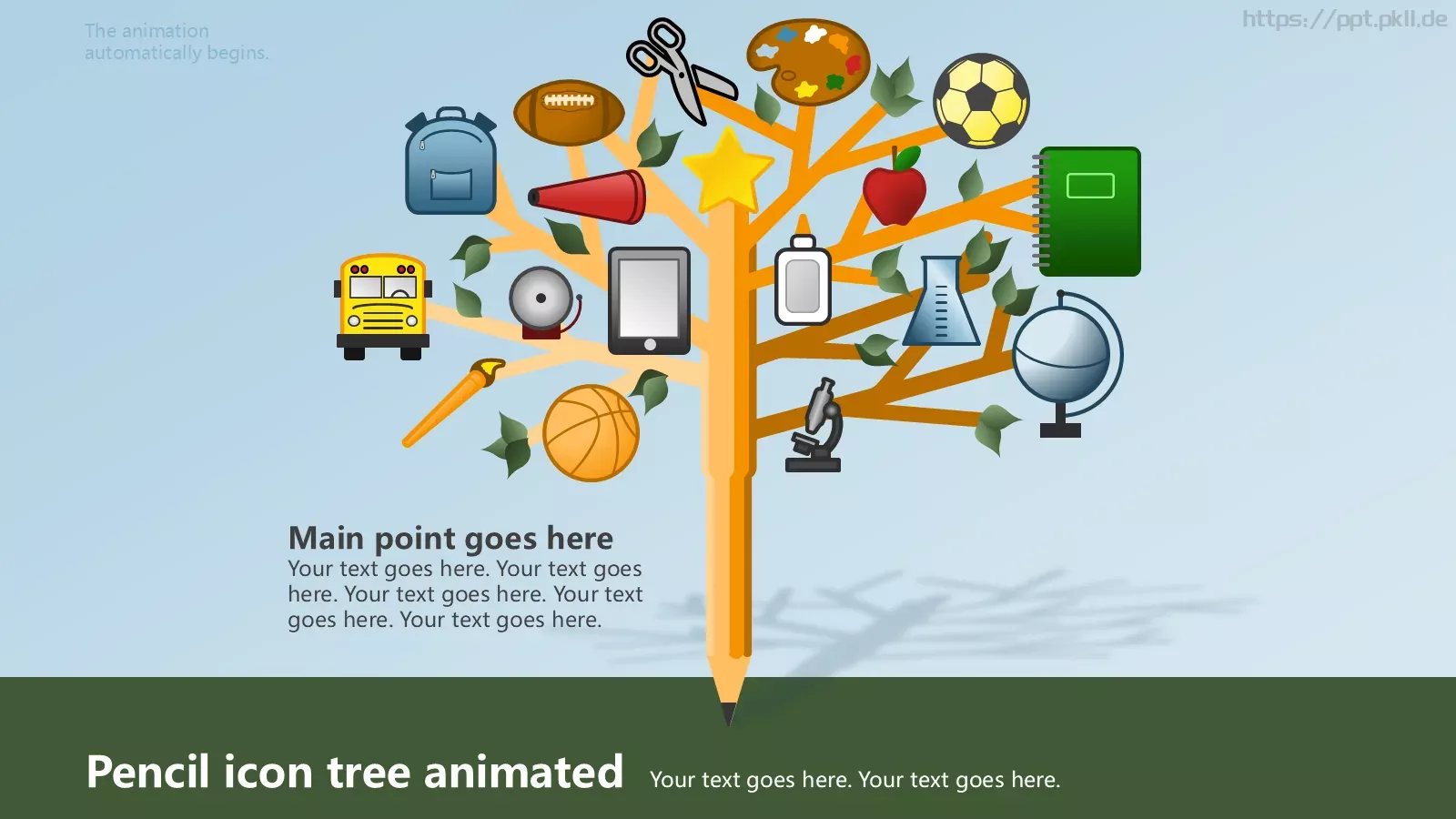 The animation automatically begins.

https://ppt.pkll.de

Main point goes here
Your text goes here. Your text goes here. Your text goes here. Your text goes here. Your text goes here.

Pencil icon tree animated Your text goes here. Your text goes here.